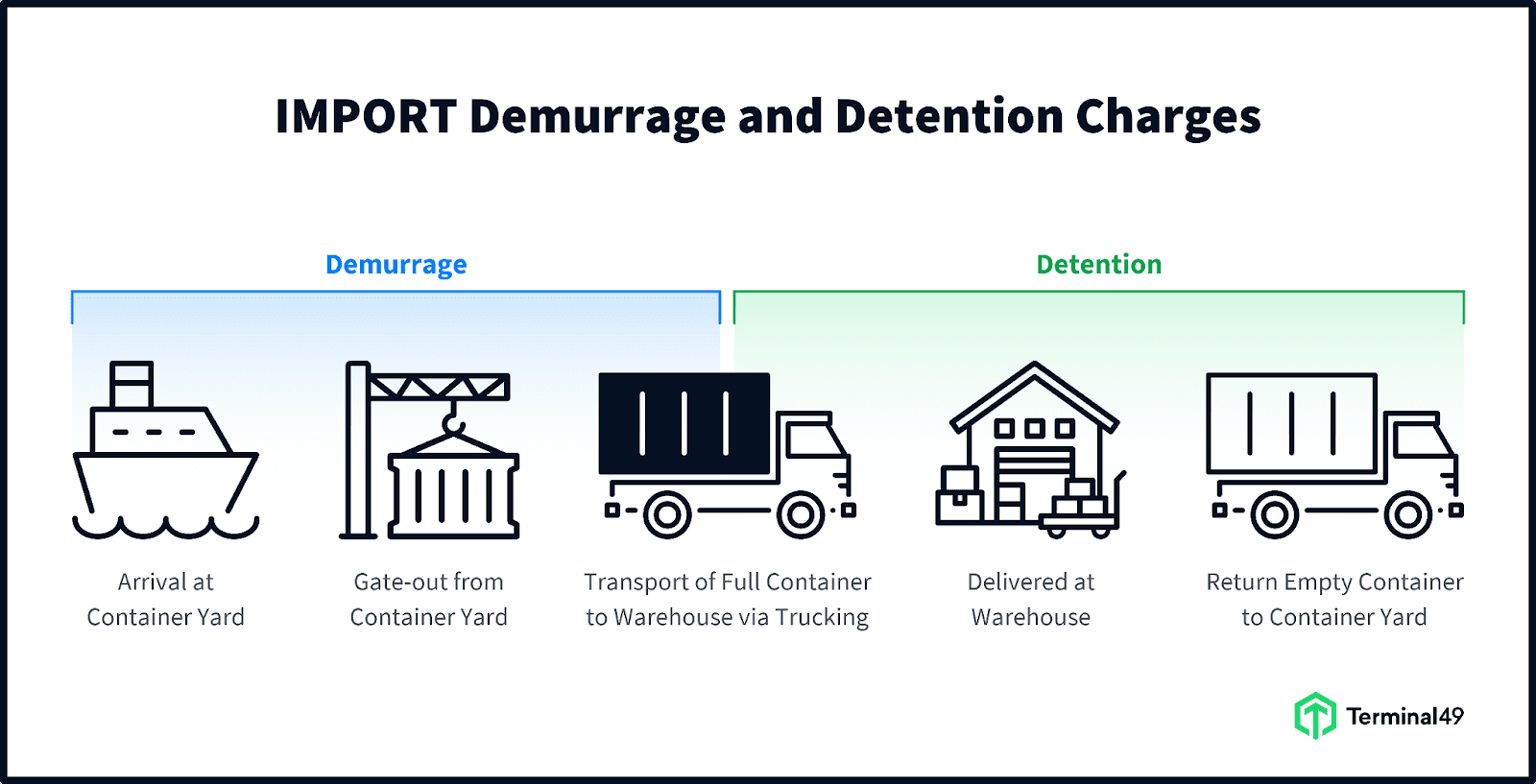 IMPORT Demurrage and Detention Charges

Demurrage

Detention

Arrival at Container Yard

Gate-out from Container Yard

Transport of Full Container to Warehouse via Trucking

Delivered at Warehouse

Return Empty Container to Container Yard

Terminal49